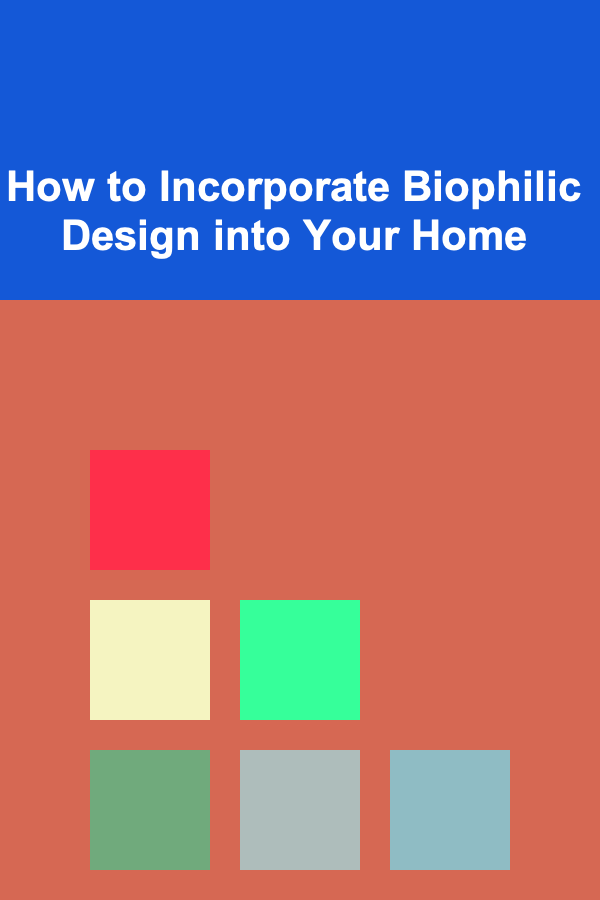 How to Incorporate Biophilic Design into Your Home